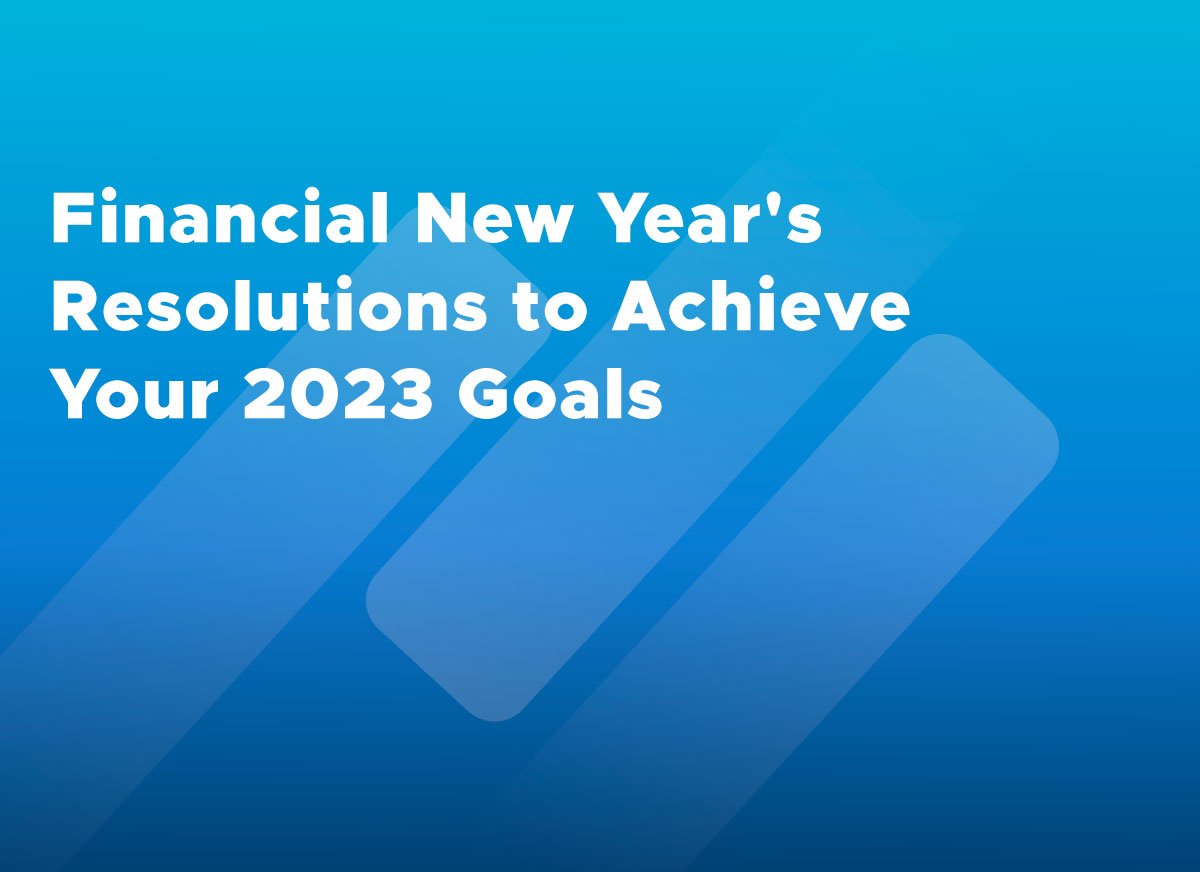 Financial New Year's Resolutions to Achieve Your 2023 Goals